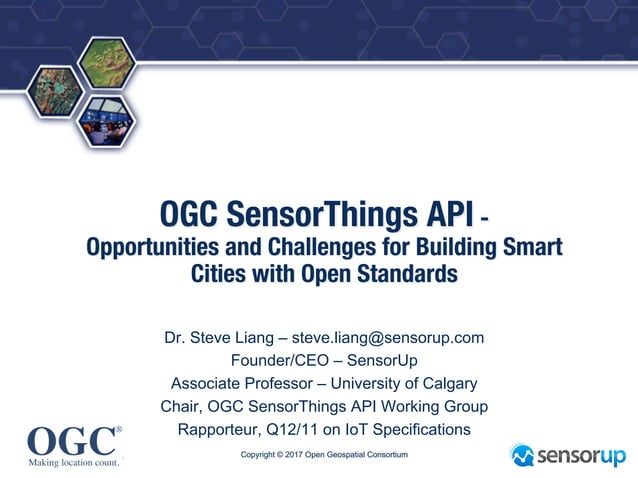 OGC SensorThings API -
Opportunities and Challenges for Building Smart Cities with Open Standards

Dr. Steve Liang – steve.liang@sensorup.com
Founder/CEO – SensorUp
Associate Professor – University of Calgary
Chair, OGC SensorThings API Working Group
Rapporteur, Q12/11 on IoT Specifications

OGC®
Making location count.

Copyright © 2017 Open Geospatial Consortium

sensorup